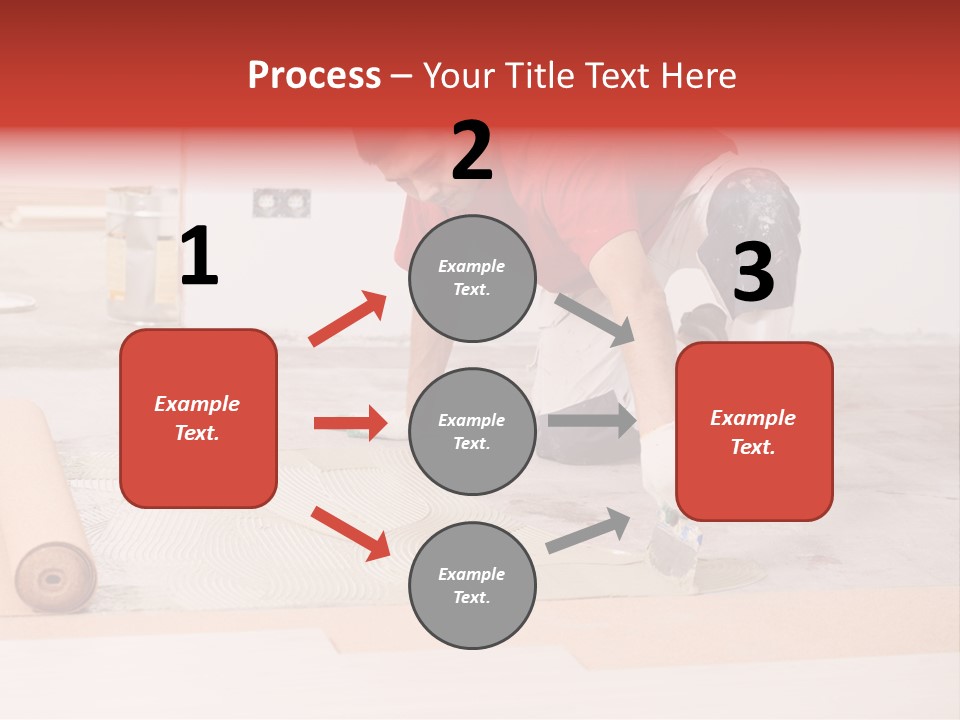 Process – Your Title Text Here

1

Example Text.

2

Example Text.

Example Text.

Example Text.

3

Example Text.